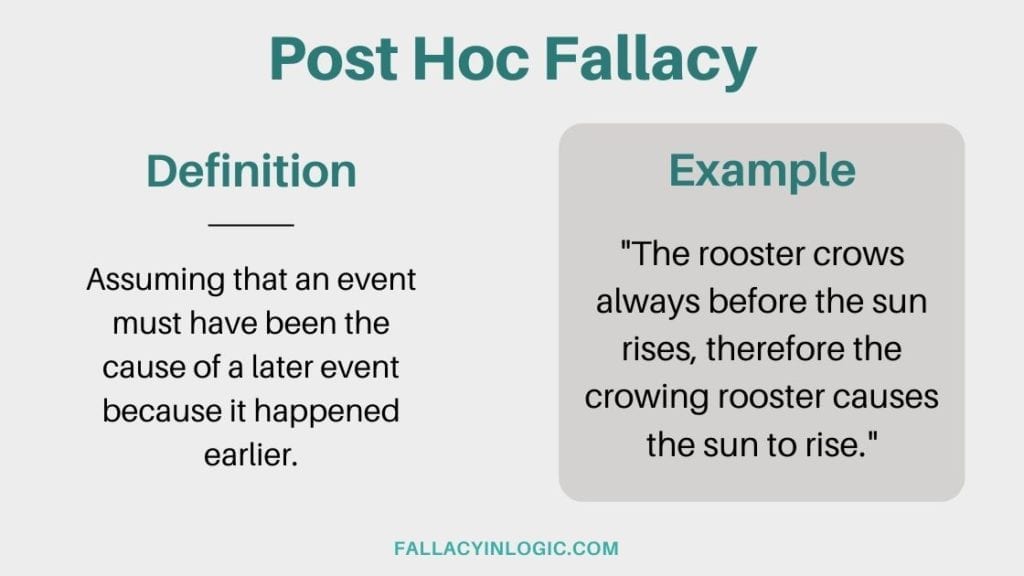 Post Hoc Fallacy

Definition

Assuming that an event must have been the cause of a later event because it happened earlier.

Example

"The rooster crows always before the sun rises, therefore the crowing rooster causes the sun to rise."

FALLACYINLOGIC.COM